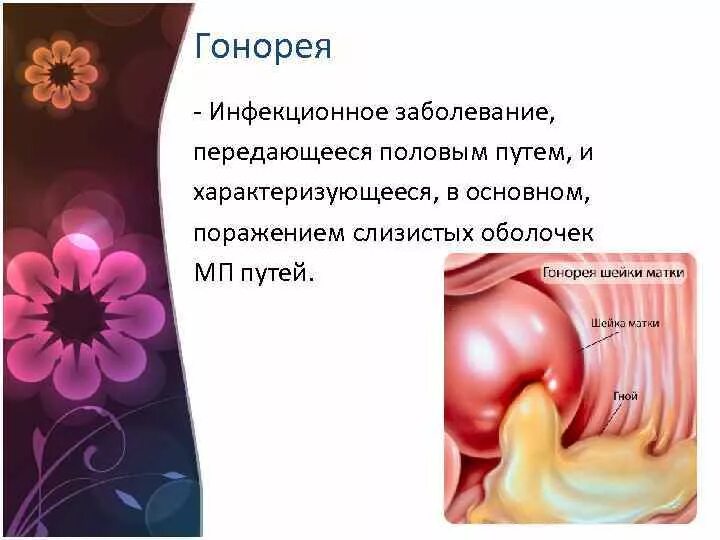 Гонорея

- Инфекционное заболевание, передающееся половым путем, и характеризующееся, в основном, поражением слизистых оболочек МП путей.

Гонорея шейки матки

Шейка матки

Гной